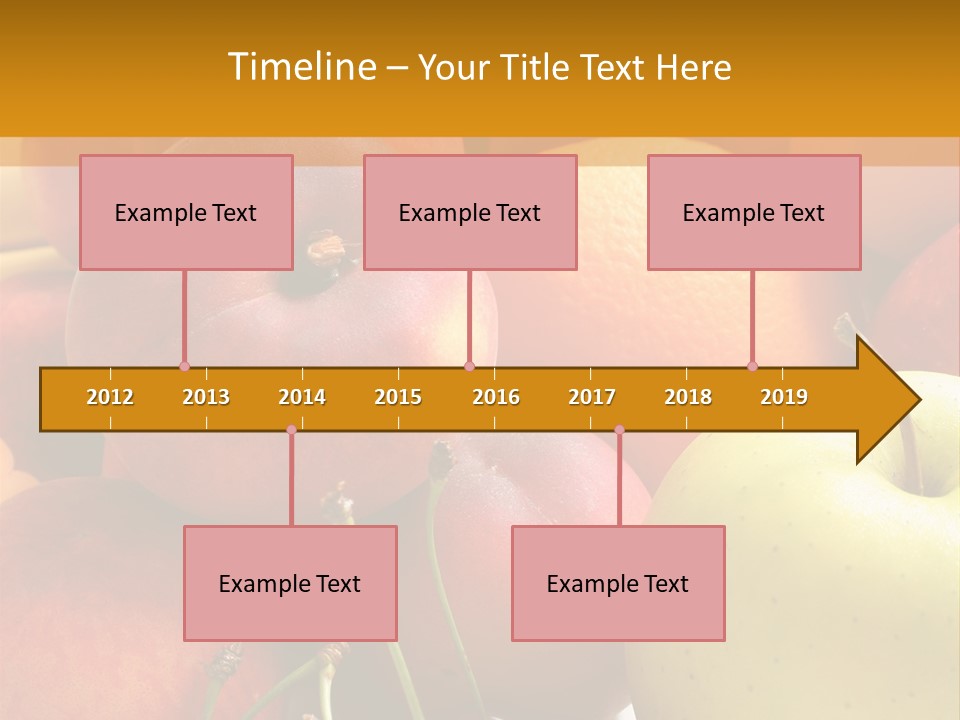 Timeline – Your Title Text Here

Example Text

Example Text

Example Text

2012 2013 2014 2015 2016 2017 2018 2019

Example Text

Example Text